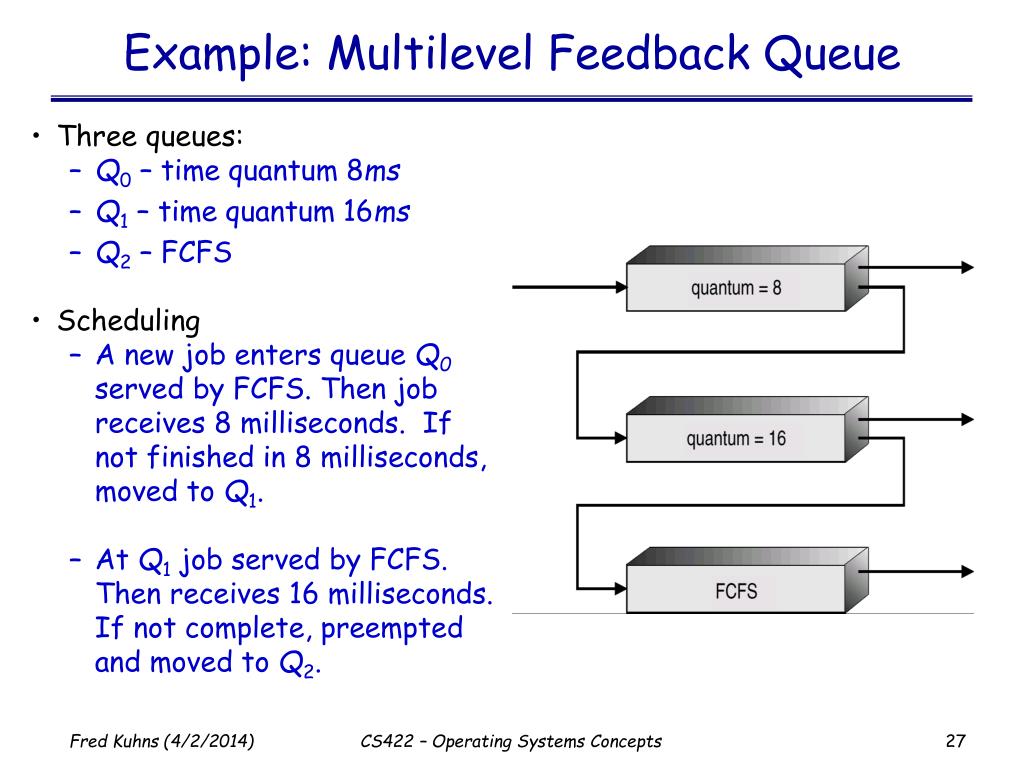 Example: Multilevel Feedback Queue

• Three queues:
– $Q_0$ – time quantum 8*ms*
– $Q_1$ – time quantum 16*ms*
– $Q_2$ – FCFS

• Scheduling
– A new job enters queue $Q_0$ served by FCFS. Then job receives 8 milliseconds. If not finished in 8 milliseconds, moved to $Q_1$.

– At $Q_1$ job served by FCFS. Then receives 16 milliseconds. If not complete, preempted and moved to $Q_2$.

quantum = 8

quantum = 16

FCFS

Fred Kuhns (4/2/2014)

CS422 – Operating Systems Concepts

27